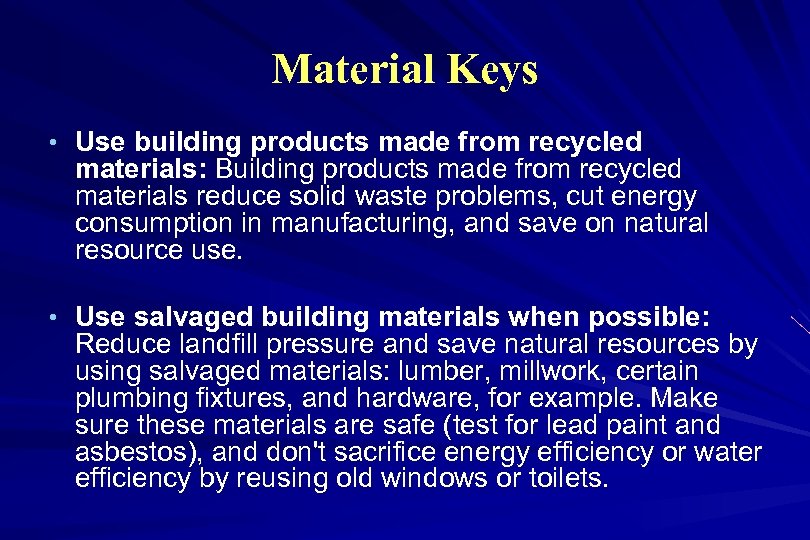 Material Keys

• Use building products made from recycled materials: Building products made from recycled materials reduce solid waste problems, cut energy consumption in manufacturing, and save on natural resource use.

• Use salvaged building materials when possible: Reduce landfill pressure and save natural resources by using salvaged materials: lumber, millwork, certain plumbing fixtures, and hardware, for example. Make sure these materials are safe (test for lead paint and asbestos), and don't sacrifice energy efficiency or water efficiency by reusing old windows or toilets.